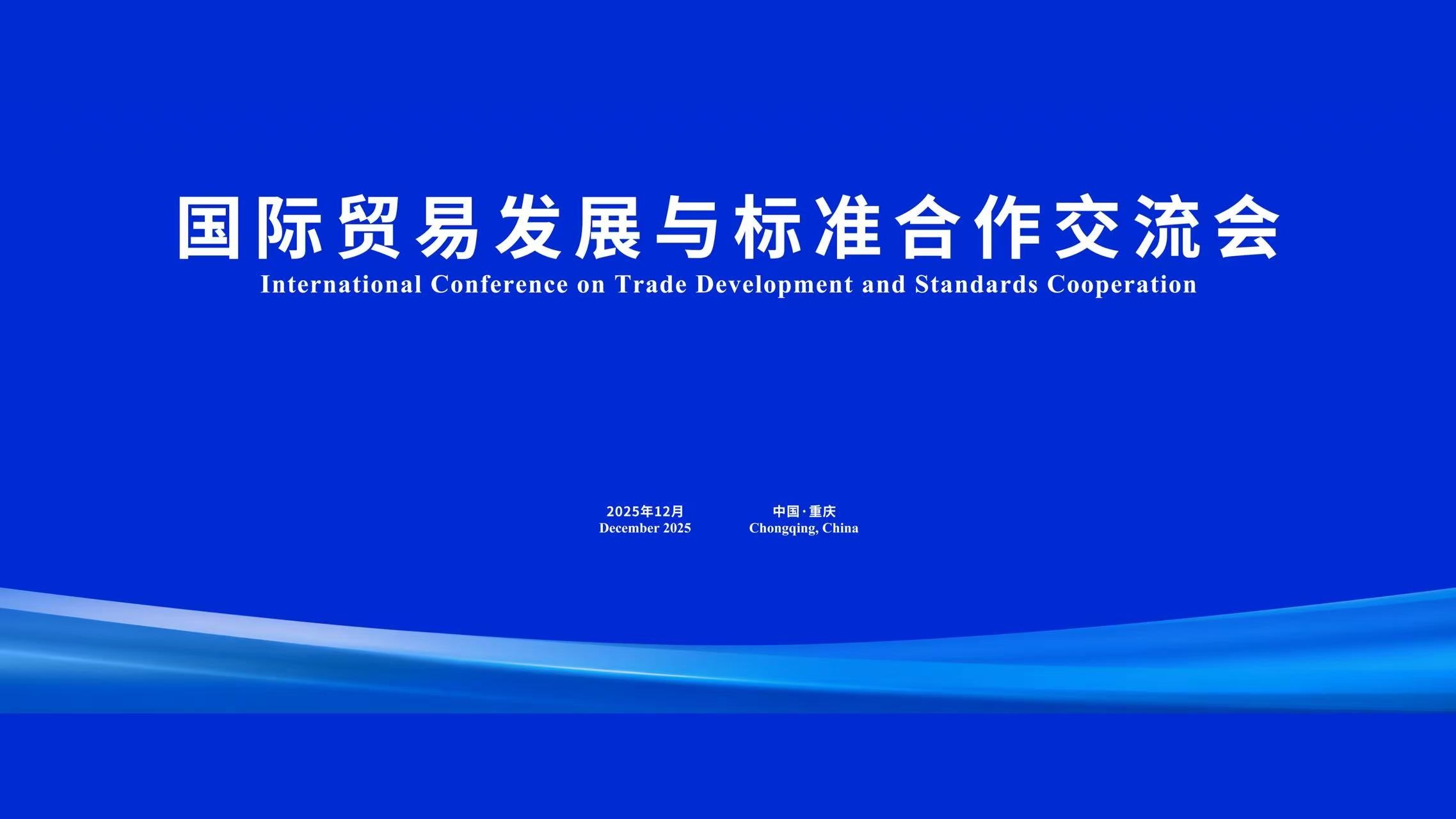 国际贸易发展与标准合作交流会
International Conference on Trade Development and Standards Cooperation

2025年12月
December 2025

中国·重庆
Chongqing, China